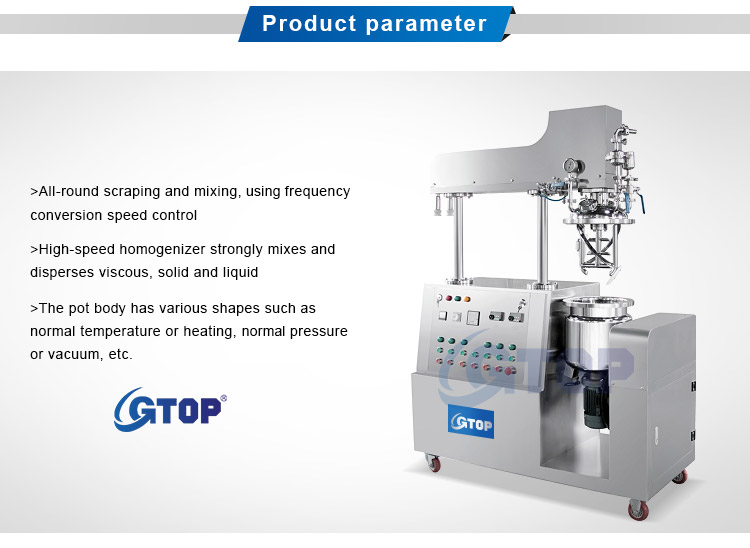 Product parameter

>All-round scraping and mixing, using frequency conversion speed control

>High-speed homogenizer strongly mixes and disperses viscous, solid and liquid

>The pot body has various shapes such as normal temperature or heating, normal pressure or vacuum, etc.

GTOP®

GTOP

GTOP